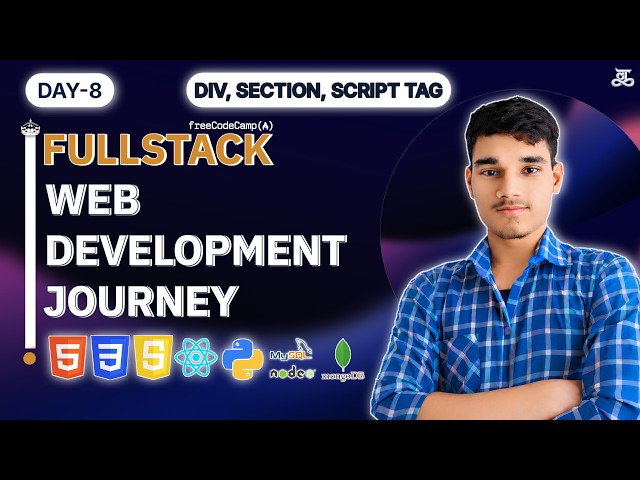 DAY-8

DIV, SECTION, SCRIPT TAG

freeCodeCamp(🔥)

FULLSTACK
WEB
DEVELOPMENT
JOURNEY

5 3 5

MySQL
node
mongoDB